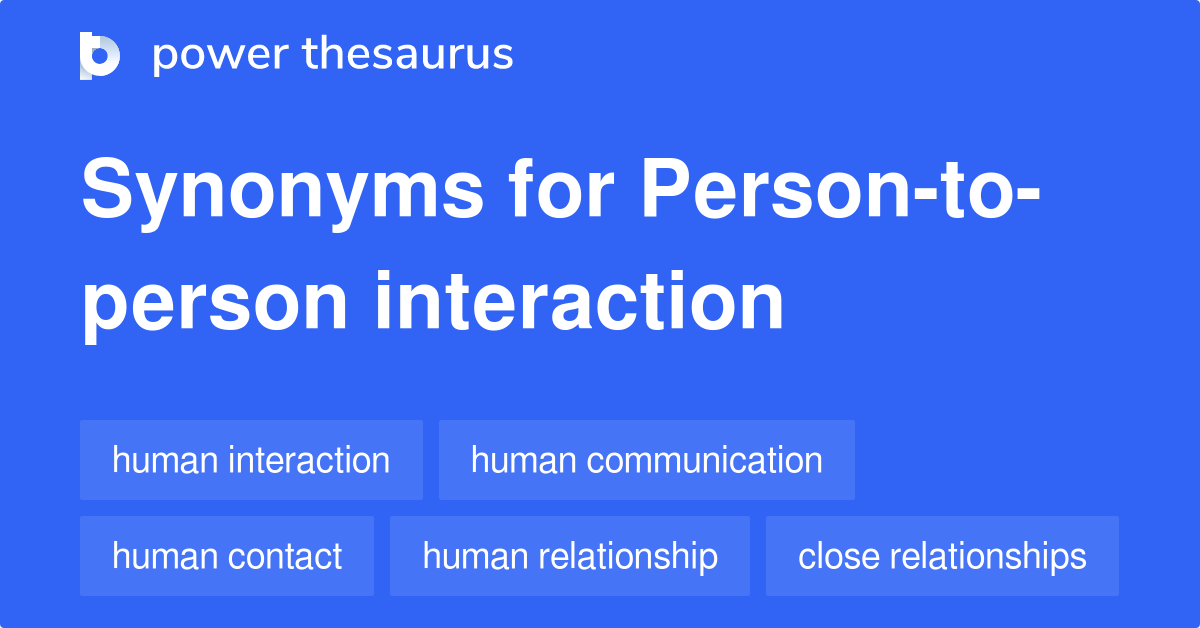 power thesaurus

Synonyms for Person-to-person interaction

human interaction
human communication
human contact
human relationship
close relationships